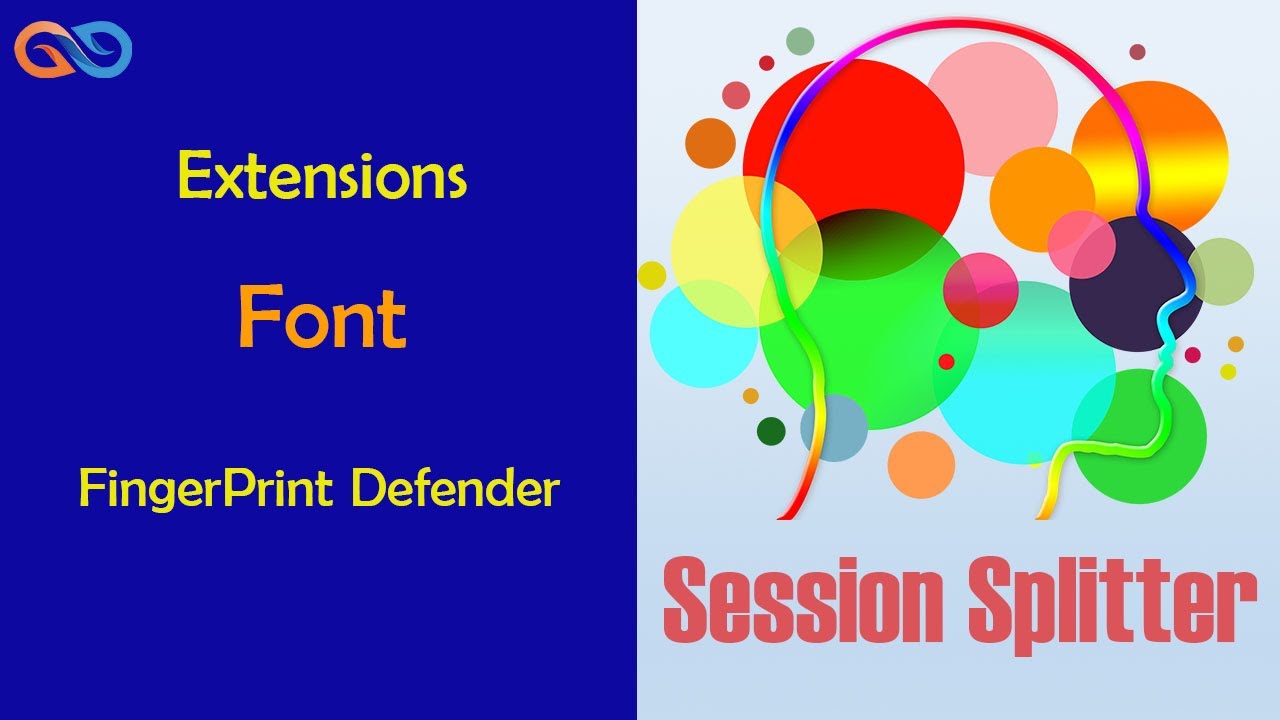 Extensions

Font

FingerPrint Defender

Session Splitter